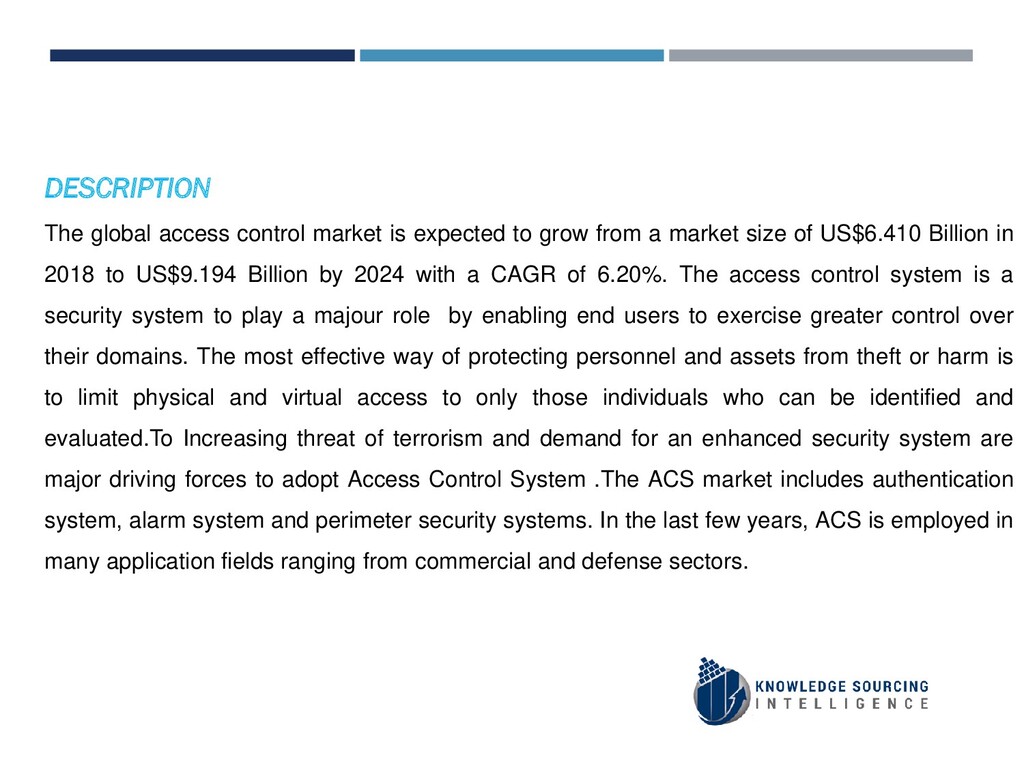 DESCRIPTION

The global access control market is expected to grow from a market size of US$6.410 Billion in 2018 to US$9.194 Billion by 2024 with a CAGR of 6.20%. The access control system is a security system to play a majour role by enabling end users to exercise greater control over their domains. The most effective way of protecting personnel and assets from theft or harm is to limit physical and virtual access to only those individuals who can be identified and evaluated.To Increasing threat of terrorism and demand for an enhanced security system are major driving forces to adopt Access Control System .The ACS market includes authentication system, alarm system and perimeter security systems. In the last few years, ACS is employed in many application fields ranging from commercial and defense sectors.

KNOWLEDGE SOURCING INTELLIGENCE